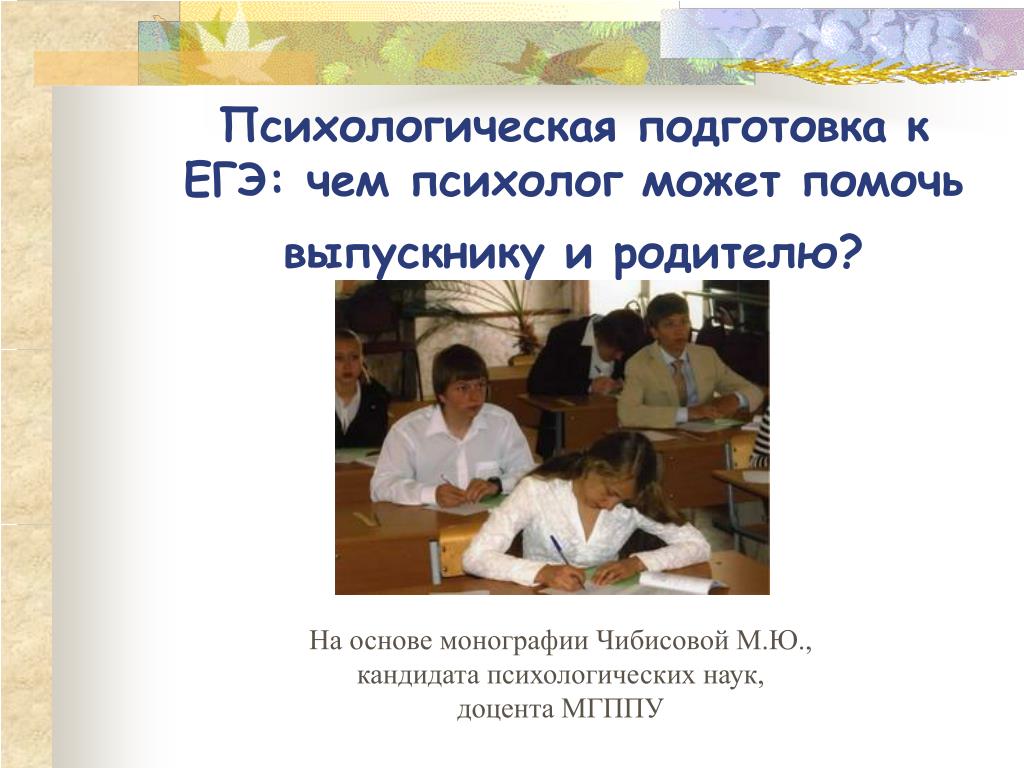 Психологическая подготовка к ЕГЭ: чем психолог может помочь выпускнику и родителю?

На основе монографии Чибисовой М.Ю., кандидата психологических наук, доцента МГППУ